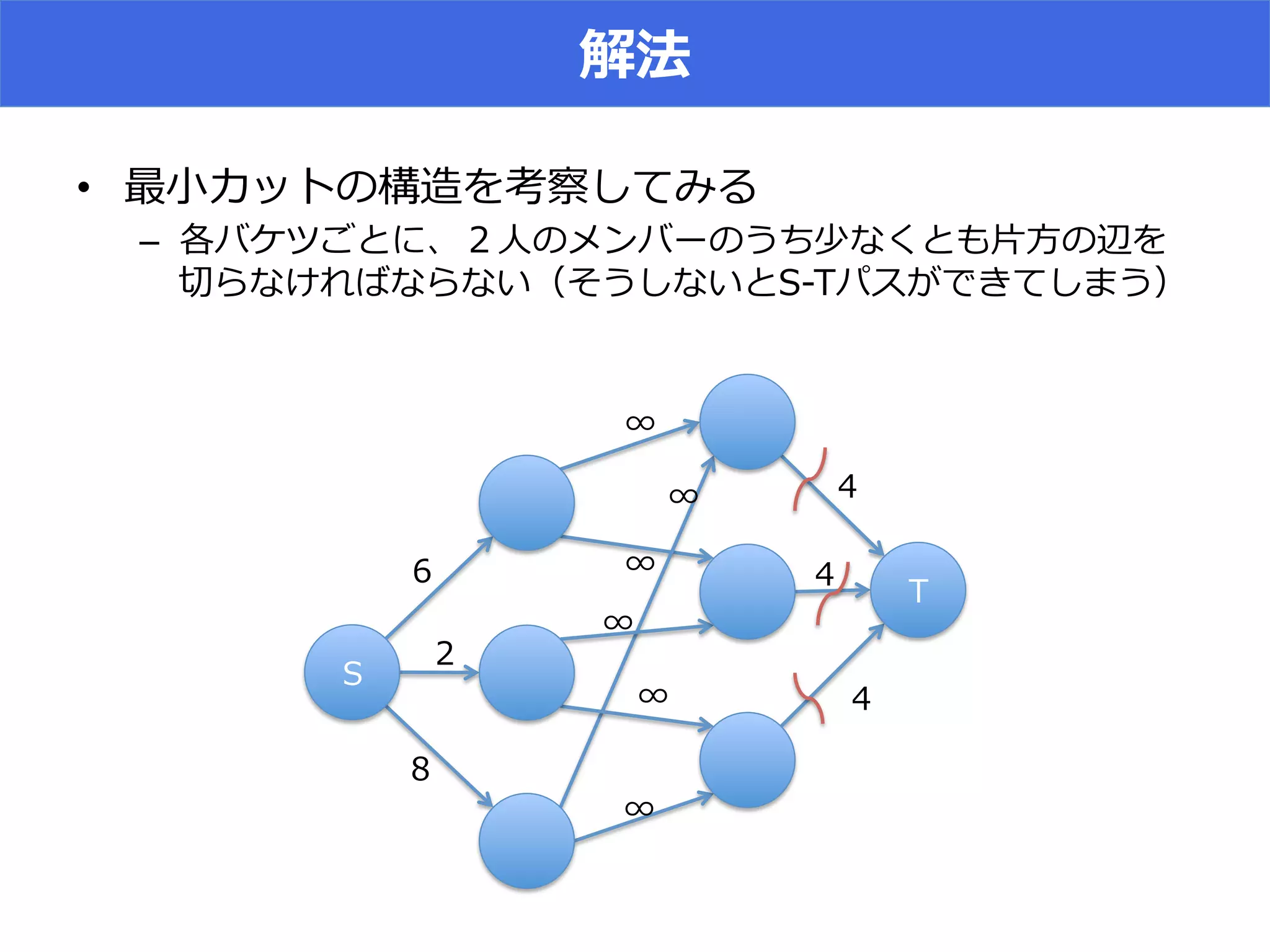 解法

• 最小カットの構造を考察してみる
– 各バケツごとに、２人のメンバーのうち少なくとも片方の辺を切らなければならない（そうしないとS-Tパスができてしまう）

$\infty$
$\infty$
4
6
$\infty$
4
T
$\infty$
2
S
$\infty$
4
8
$\infty$